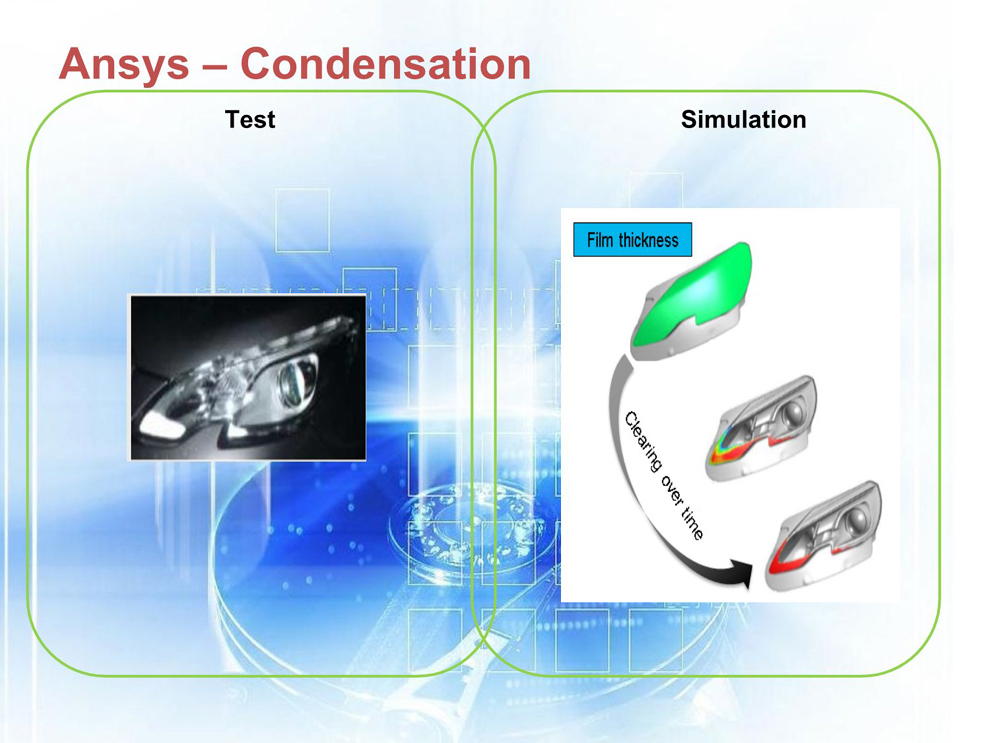 Ansys – Condensation

Test

Simulation

Film thickness

Clearing over time